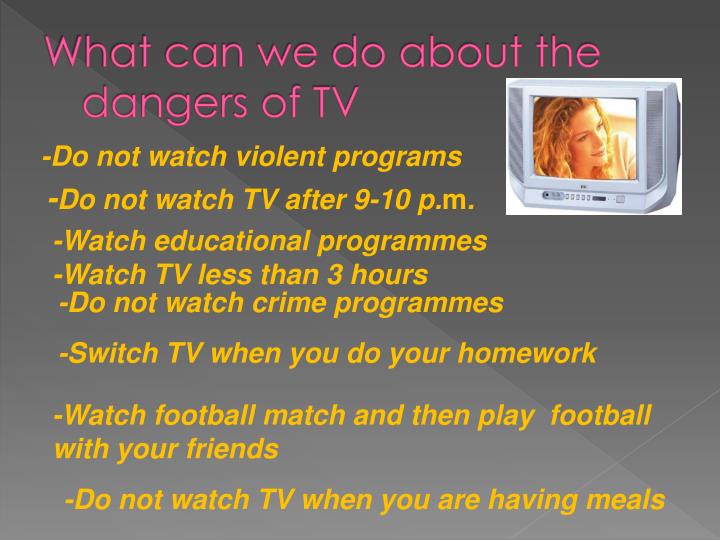 What can we do about the dangers of TV

-Do not watch violent programs

-Do not watch TV after 9-10 p.m.

-Watch educational programmes

-Watch TV less than 3 hours

-Do not watch crime programmes

-Switch TV when you do your homework

-Watch football match and then play football with your friends

-Do not watch TV when you are having meals